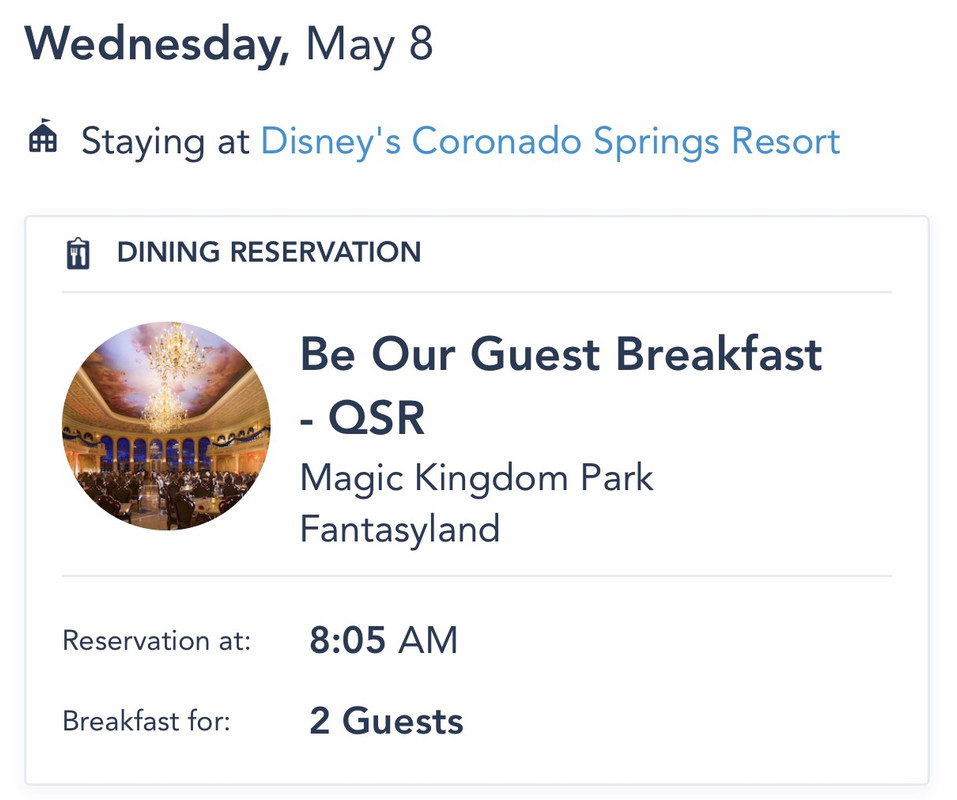 Wednesday, May 8

Staying at Disney's Coronado Springs Resort

DINING RESERVATION

Be Our Guest Breakfast - QSR
Magic Kingdom Park
Fantasyland

Reservation at: 8:05 AM

Breakfast for: 2 Guests